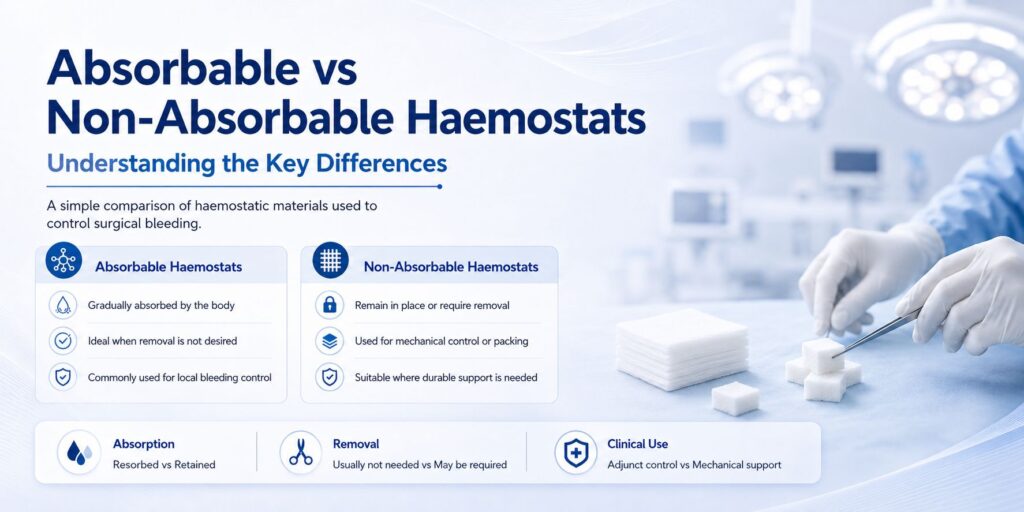 Absorbable vs Non-Absorbable Haemostats

Understanding the Key Differences

A simple comparison of haemostatic materials used to control surgical bleeding.

Absorbable Haemostats

Gradually absorbed by the body

Ideal when removal is not desired

Commonly used for local bleeding control

Non-Absorbable Haemostats

Remain in place or require removal

Used for mechanical control or packing

Suitable where durable support is needed

Absorption
Resorbed vs Retained

Removal
Usually not needed vs May be required

Clinical Use
Adjunct control vs Mechanical support